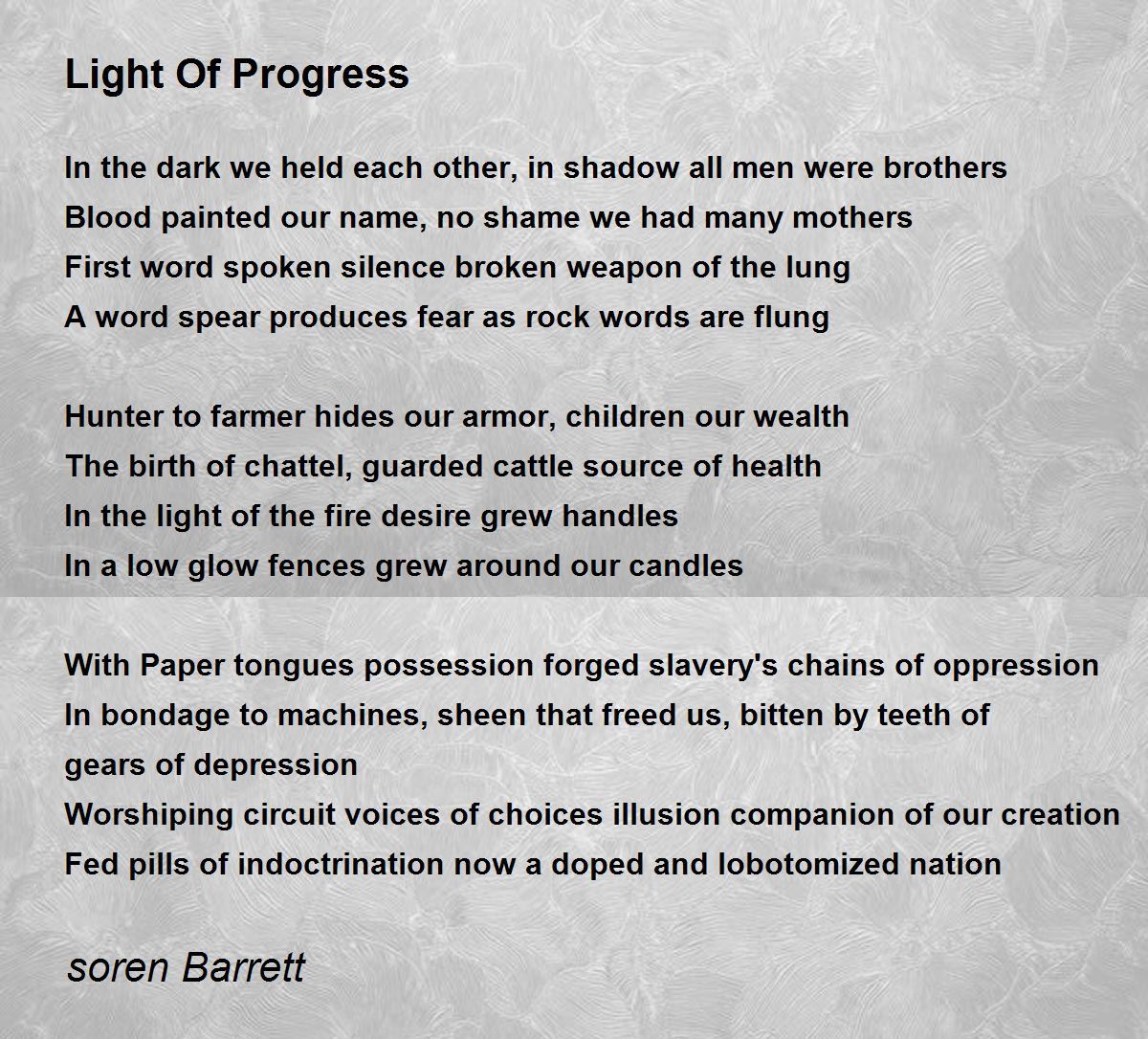 Light Of Progress

In the dark we held each other, in shadow all men were brothers
Blood painted our name, no shame we had many mothers
First word spoken silence broken weapon of the lung
A word spear produces fear as rock words are flung

Hunter to farmer hides our armor, children our wealth
The birth of chattel, guarded cattle source of health
In the light of the fire desire grew handles
In a low glow fences grew around our candles

With Paper tongues possession forged slavery's chains of oppression
In bondage to machines, sheen that freed us, bitten by teeth of gears of depression
Worshiping circuit voices of choices illusion companion of our creation
Fed pills of indoctrination now a doped and lobotomized nation

soren Barrett